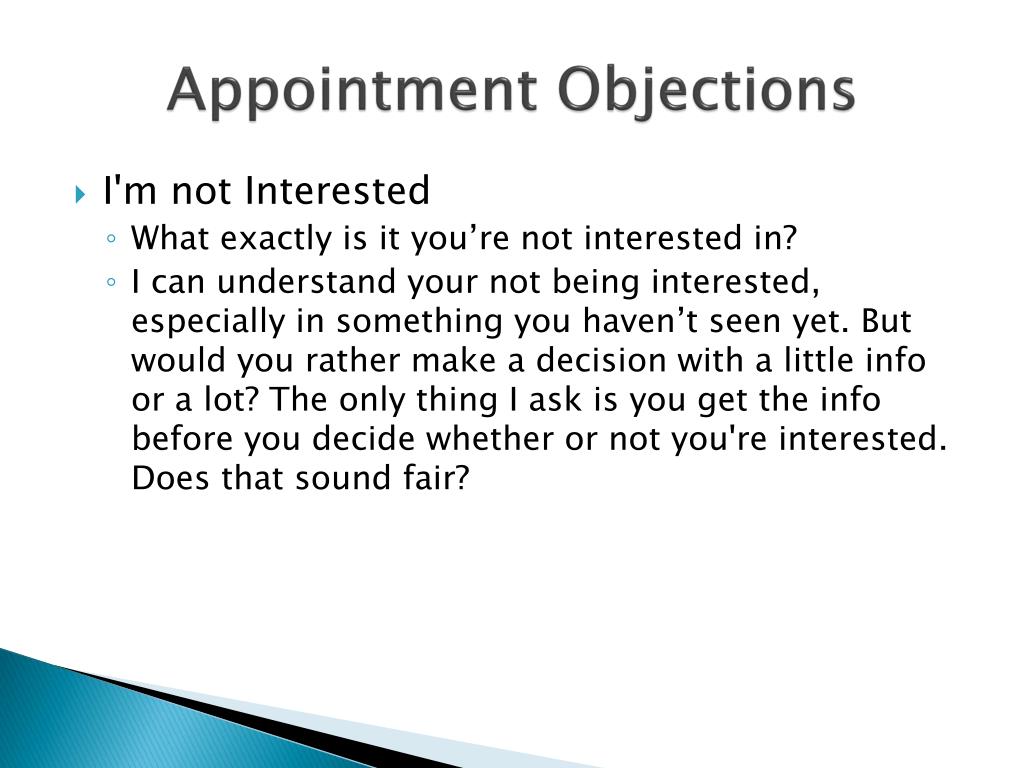 Appointment Objections

I'm not Interested

What exactly is it you’re not interested in?

I can understand your not being interested, especially in something you haven’t seen yet. But would you rather make a decision with a little info or a lot? The only thing I ask is you get the info before you decide whether or not you're interested. Does that sound fair?